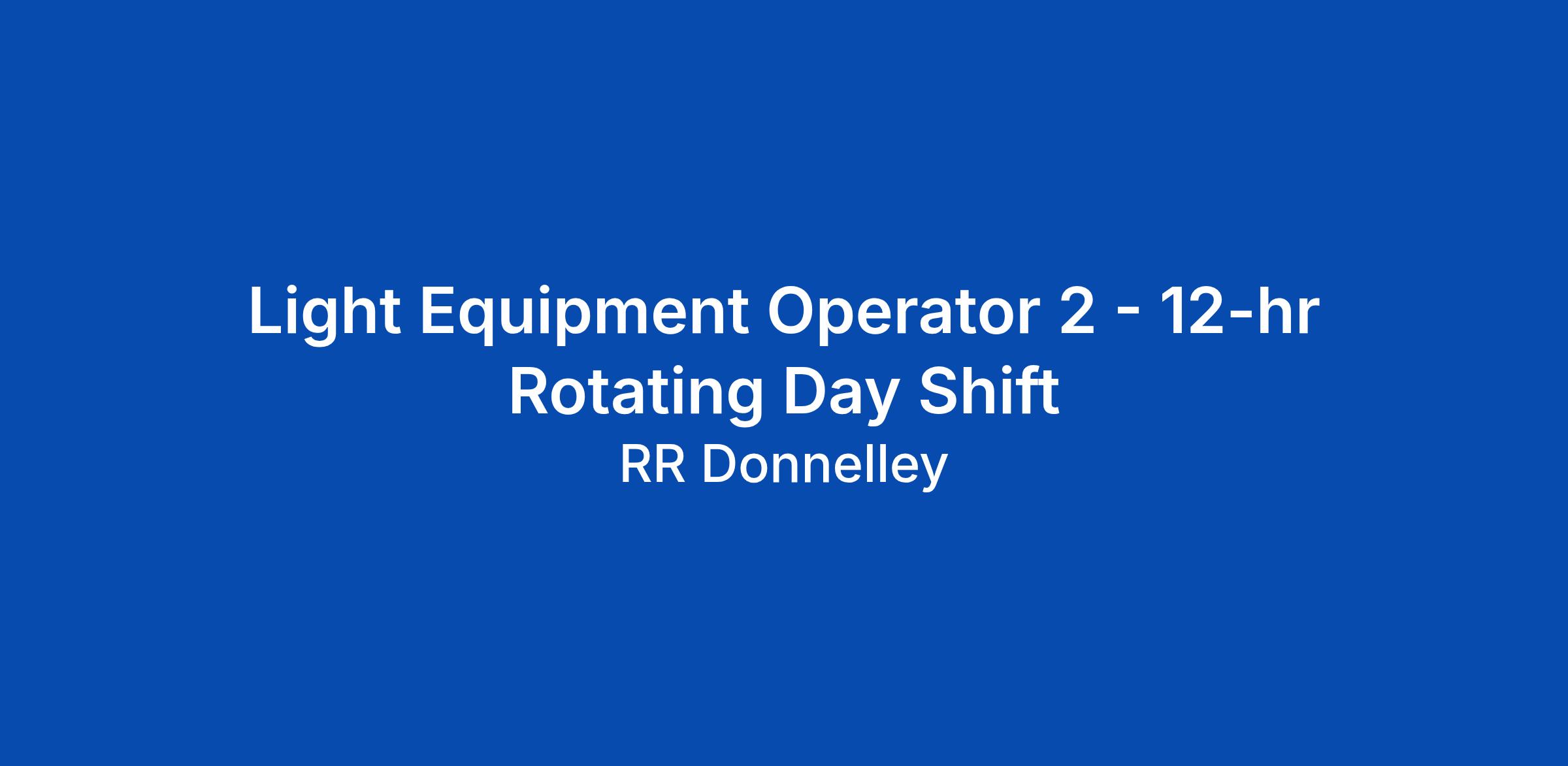 Light Equipment Operator 2 - 12-hr Rotating Day Shift

RR Donnelley